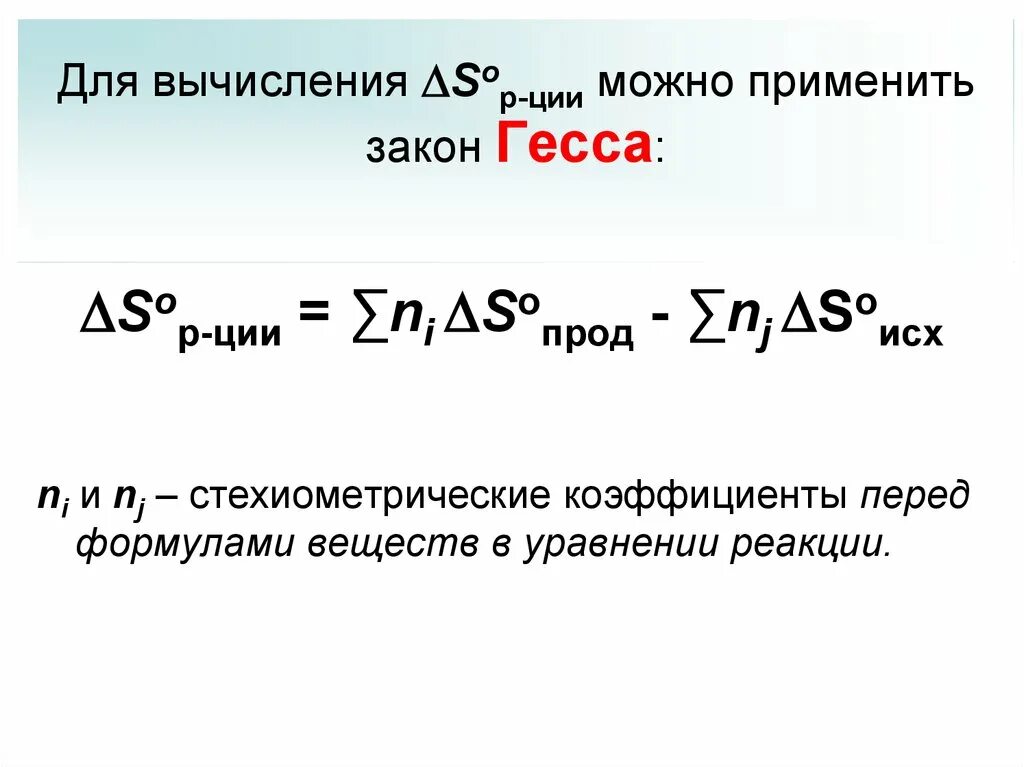 Для вычисления $\Delta S^o_{р-ции}$ можно применить закон Гесса:

$\Delta S^o_{р-ции} = \sum n_i \Delta S^o_{прод} - \sum n_j \Delta S^o_{исх}$

$n_i$ и $n_j$ – стехиометрические коэффициенты перед формулами веществ в уравнении реакции.